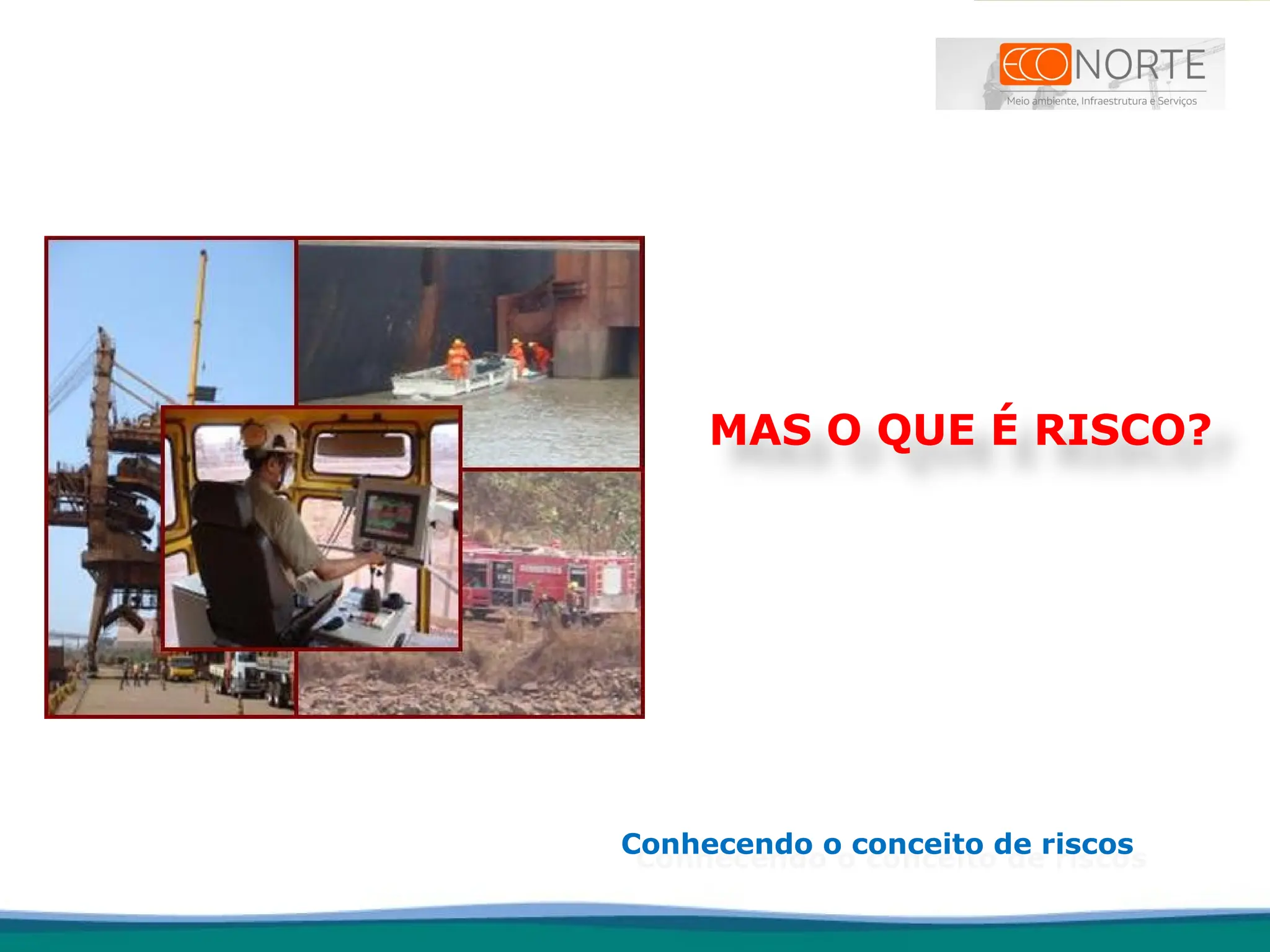 ECONORTE
Meio ambiente, Infraestrutura e Serviços

MAS O QUE É RISCO?

Conhecendo o conceito de riscos